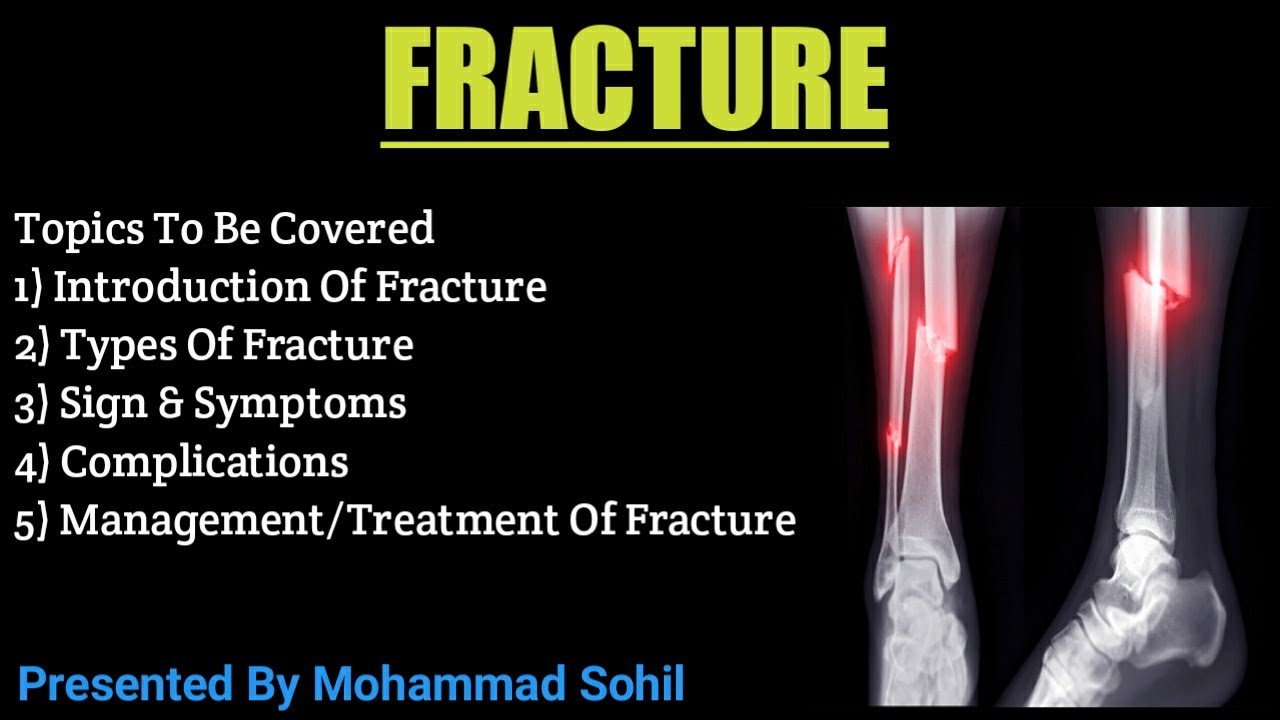 FRACTURE

Topics To Be Covered
1) Introduction Of Fracture
2) Types Of Fracture
3) Sign & Symptoms
4) Complications
5) Management/Treatment Of Fracture

Presented By Mohammad Sohil